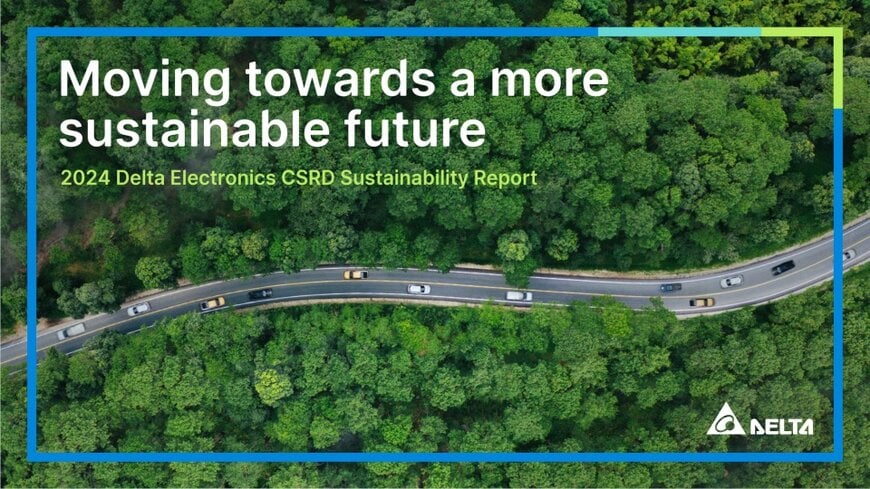 Moving towards a more sustainable future

2024 Delta Electronics CSRD Sustainability Report

DELTA